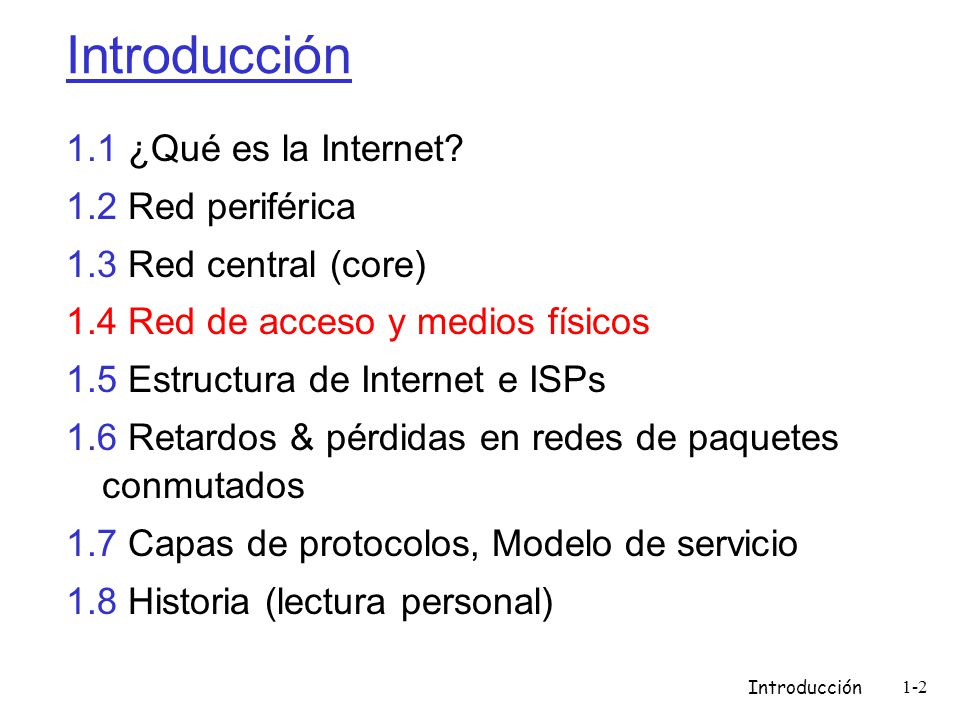 Introducción

1.1 ¿Qué es la Internet?

1.2 Red periférica

1.3 Red central (core)

1.4 Red de acceso y medios físicos

1.5 Estructura de Internet e ISPs

1.6 Retardos & pérdidas en redes de paquetes conmutados

1.7 Capas de protocolos, Modelo de servicio

1.8 Historia (lectura personal)

Introducción 1-2